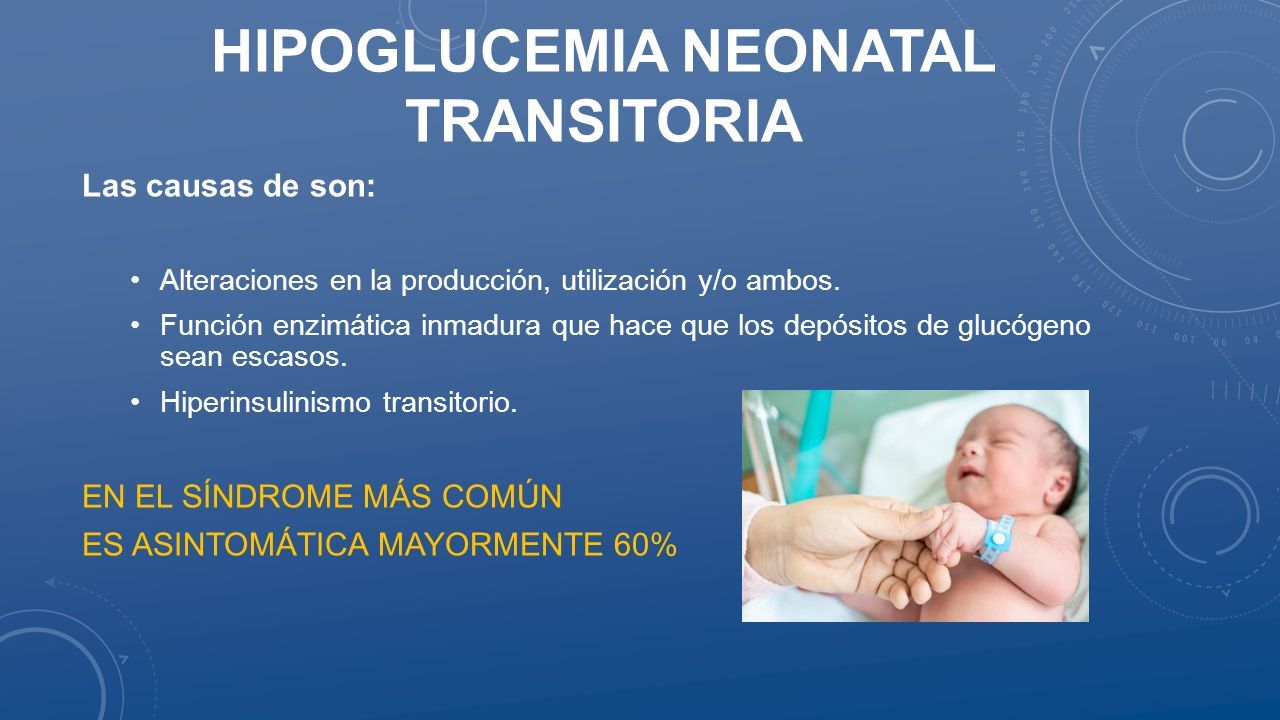 HIPOGLUCEMIA NEONATAL TRANSITORIA

Las causas de son:

• Alteraciones en la producción, utilización y/o ambos.
• Función enzimática inmadura que hace que los depósitos de glucógeno sean escasos.
• Hiperinsulinismo transitorio.

EN EL SÍNDROME MÁS COMÚN
ES ASINTOMÁTICA MAYORMENTE 60%